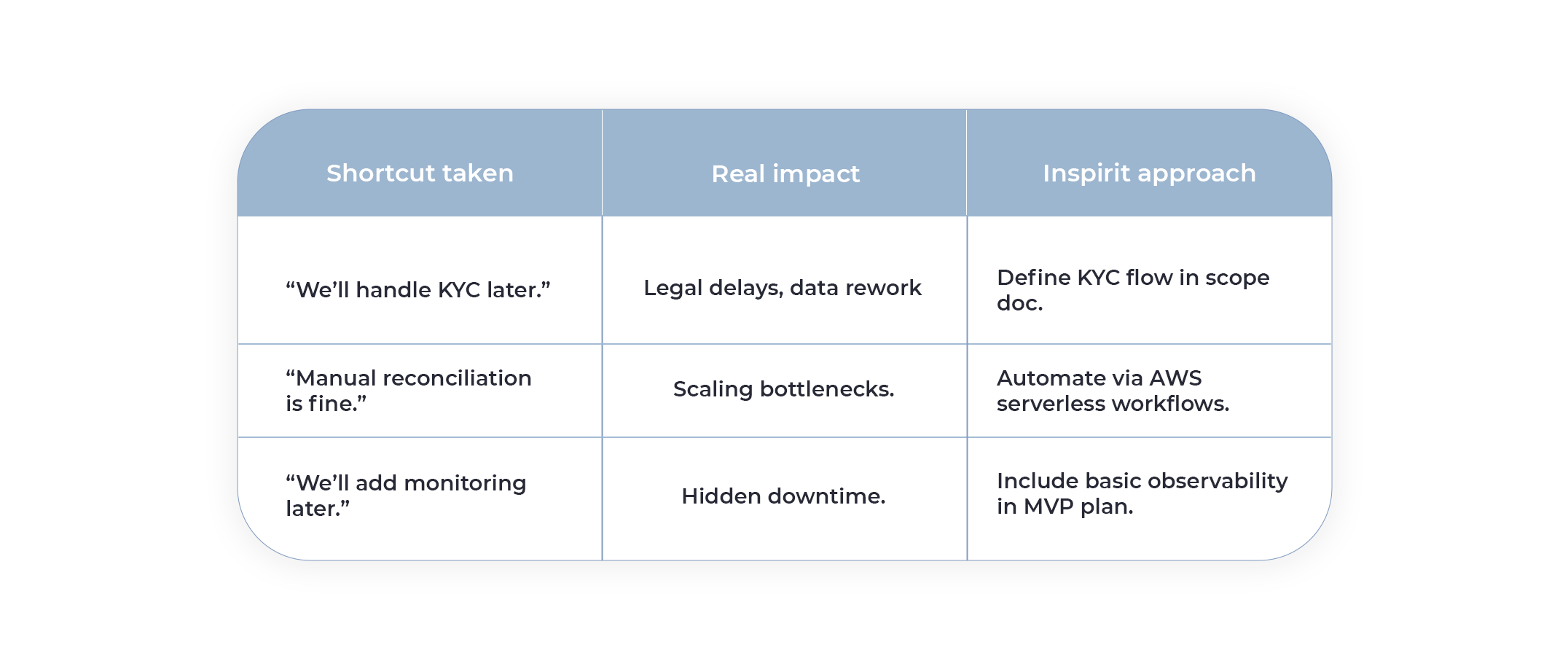 | Shortcut taken | Real impact | Inspirit approach |
|---|---|---|
| “We’ll handle KYC later.” | Legal delays, data rework | Define KYC flow in scope doc. |
| “Manual reconciliation is fine.” | Scaling bottlenecks. | Automate via AWS serverless workflows. |
| “We’ll add monitoring later.” | Hidden downtime. | Include basic observability in MVP plan. |